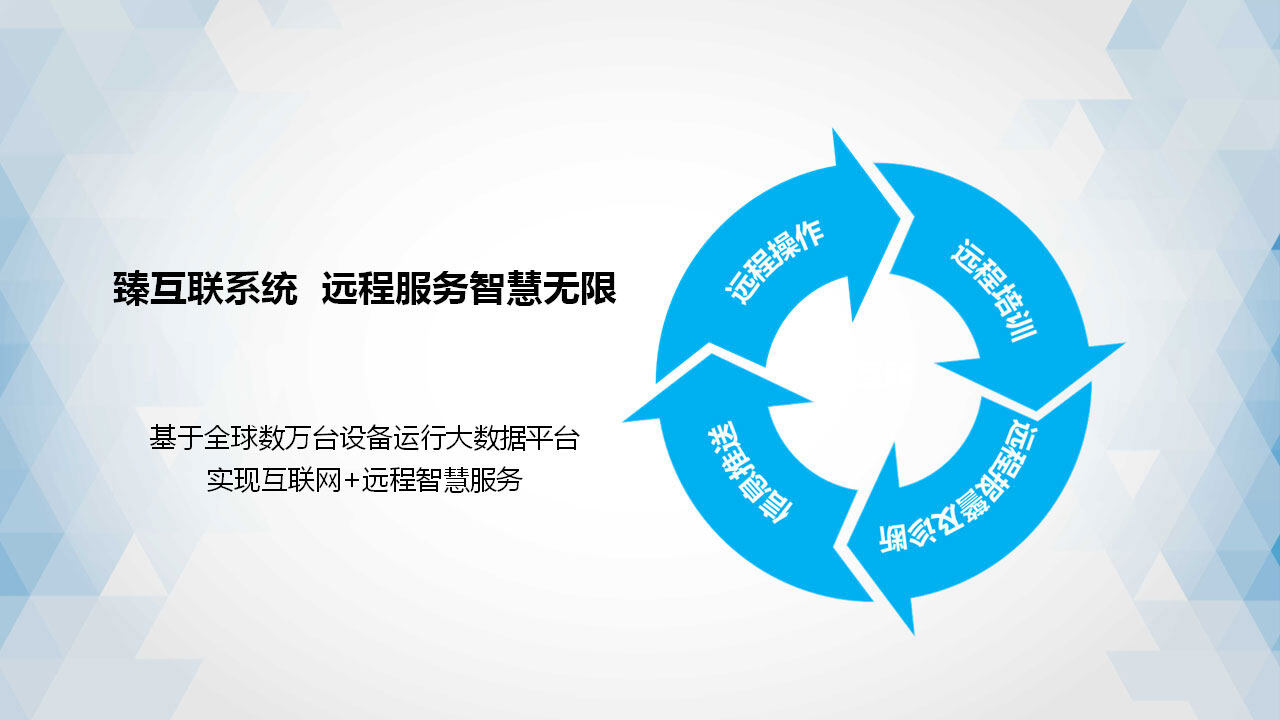 臻互联系统  远程服务智慧无限

基于全球数万台设备运行大数据平台
实现互联网+远程智慧服务

远程操作

远程培训

远程报警及诊断

信息推送